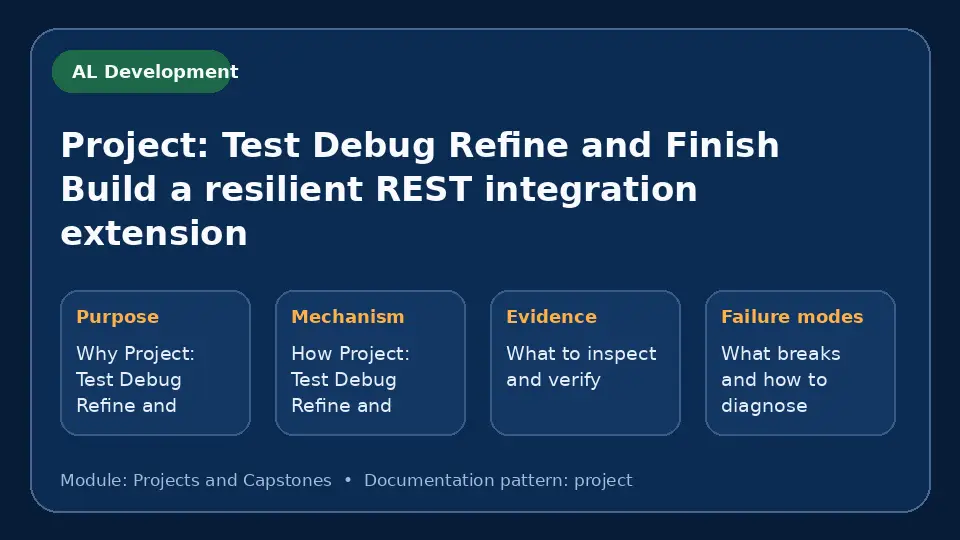 AL Development

Project: Test Debug Refine and Finish Build a resilient REST integration extension

Purpose

Why Project: Test Debug Refine and

Mechanism

How Project: Test Debug Refine and

Evidence

What to inspect and verify

Failure modes

What breaks and how to diagnose

Module: Projects and Capstones • Documentation pattern: project